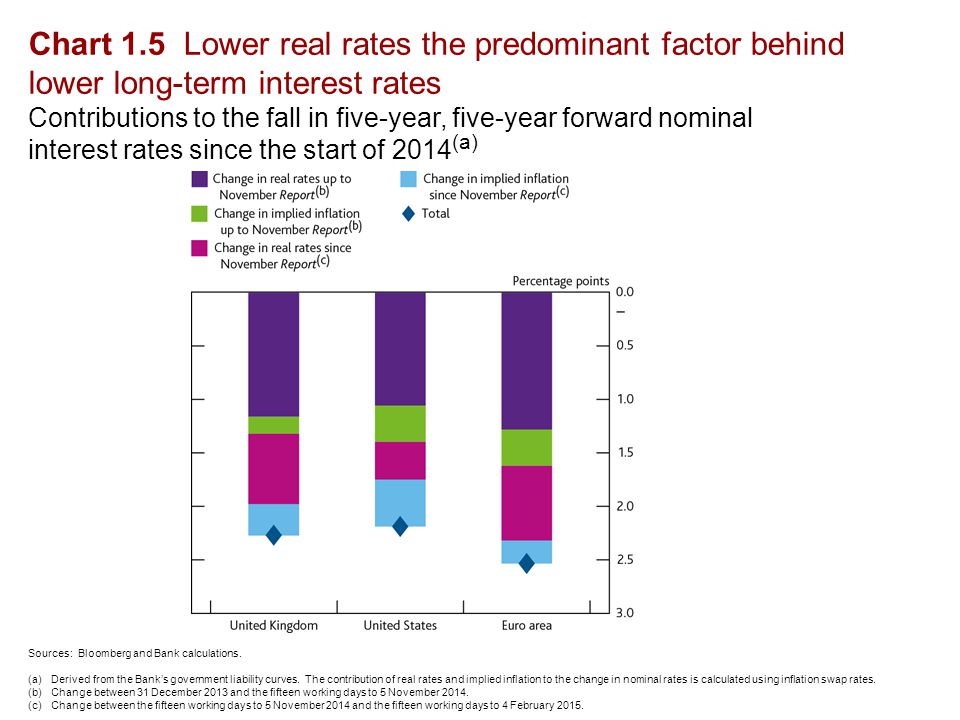 Chart 1.5 Lower real rates the predominant factor behind lower long-term interest rates
Contributions to the fall in five-year, five-year forward nominal interest rates since the start of 2014$^{(a)}$

Change in real rates up to November Report$^{(b)}$
Change in implied inflation up to November Report$^{(b)}$
Change in real rates since November Report$^{(c)}$
Change in implied inflation since November Report$^{(c)}$
Total

Percentage points
0.0
–
0.5
1.0
1.5
2.0
2.5
3.0

United Kingdom
United States
Euro area

Sources: Bloomberg and Bank calculations.

(a) Derived from the Bank's government liability curves. The contribution of real rates and implied inflation to the change in nominal rates is calculated using inflation swap rates.
(b) Change between 31 December 2013 and the fifteen working days to 5 November 2014.
(c) Change between the fifteen working days to 5 November 2014 and the fifteen working days to 4 February 2015.